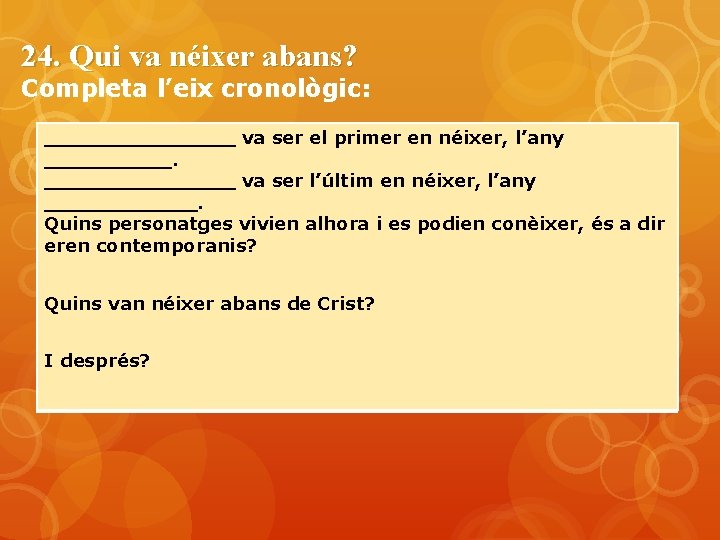 24. Qui va néixer abans?
Completa l’eix cronològic:

_______________ va ser el primer en néixer, l’any __________.
_______________ va ser l’últim en néixer, l’any ____________.
Quins personatges vivien alhora i es podien conèixer, és a dir eren contemporanis?

Quins van néixer abans de Crist?

I després?